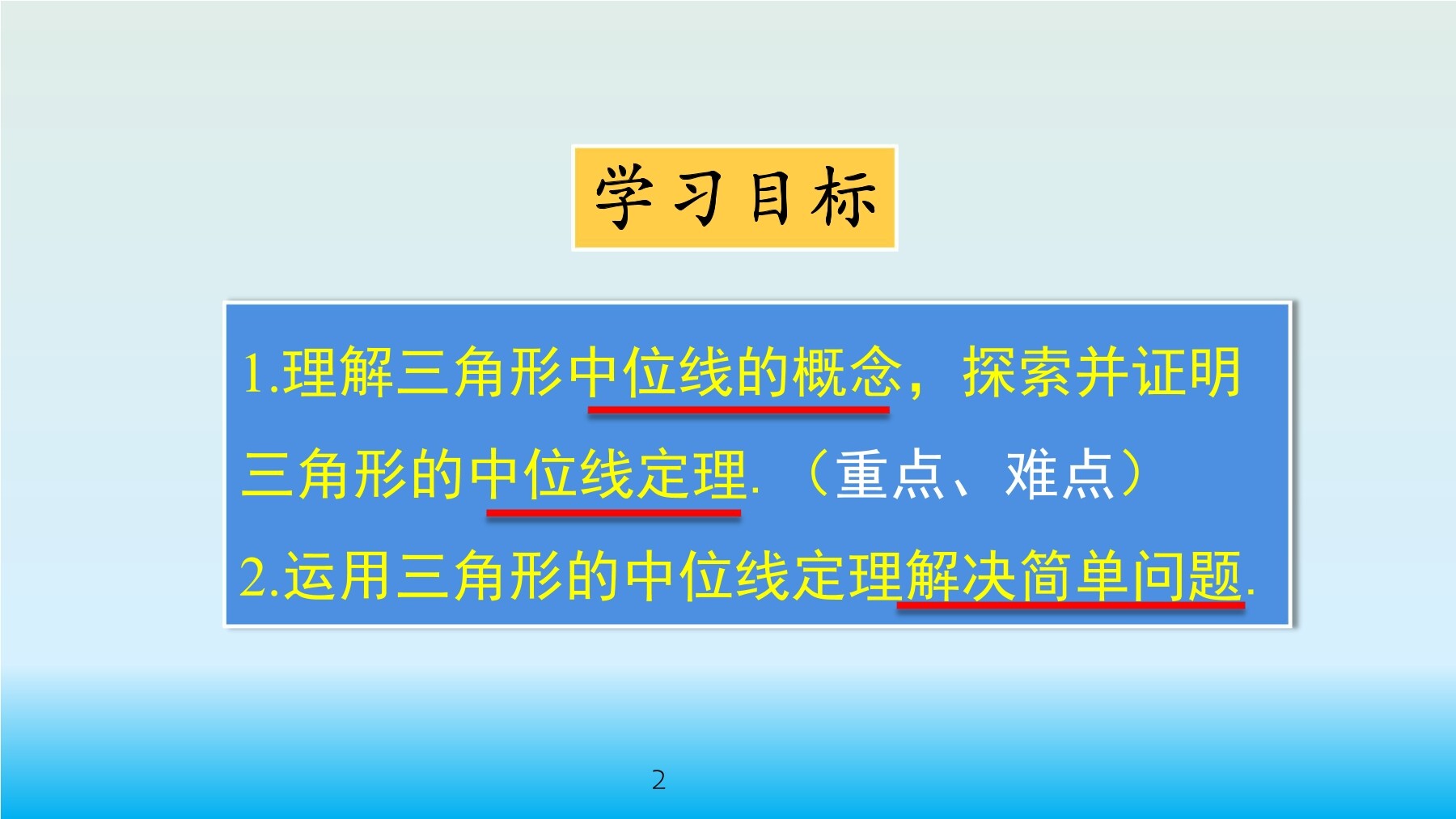 学习目标

1.理解三角形中位线的概念，探索并证明三角形的中位线定理.（重点、难点）

2.运用三角形的中位线定理解决简单问题.

2